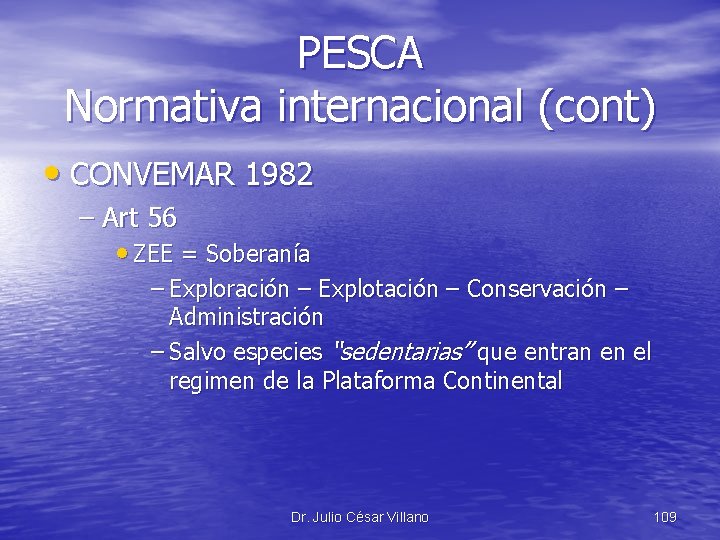 PESCA
Normativa internacional (cont)

• CONVEMAR 1982
– Art 56
• ZEE = Soberanía
– Exploración – Explotación – Conservación – Administración
– Salvo especies "sedentarias" que entran en el regimen de la Plataforma Continental

Dr. Julio César Villano

109